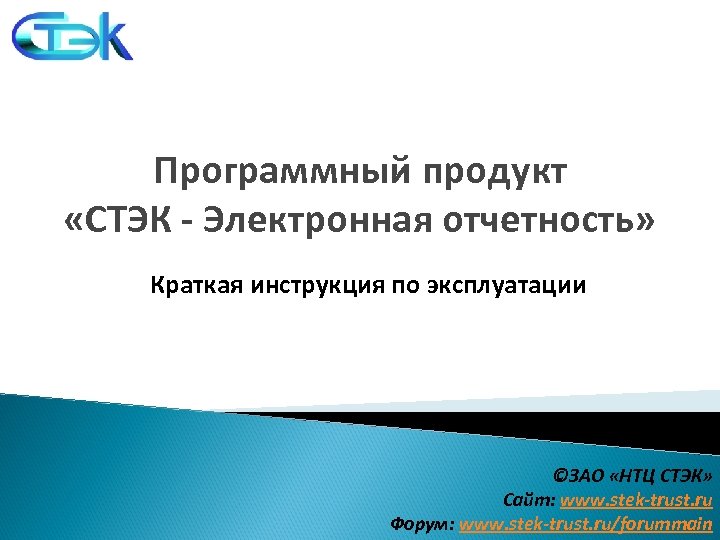 СТЭК

Программный продукт «СТЭК - Электронная отчетность»

Краткая инструкция по эксплуатации

©ЗАО «НТЦ СТЭК»
Сайт: www.stek-trust.ru
Форум: www.stek-trust.ru/forummain